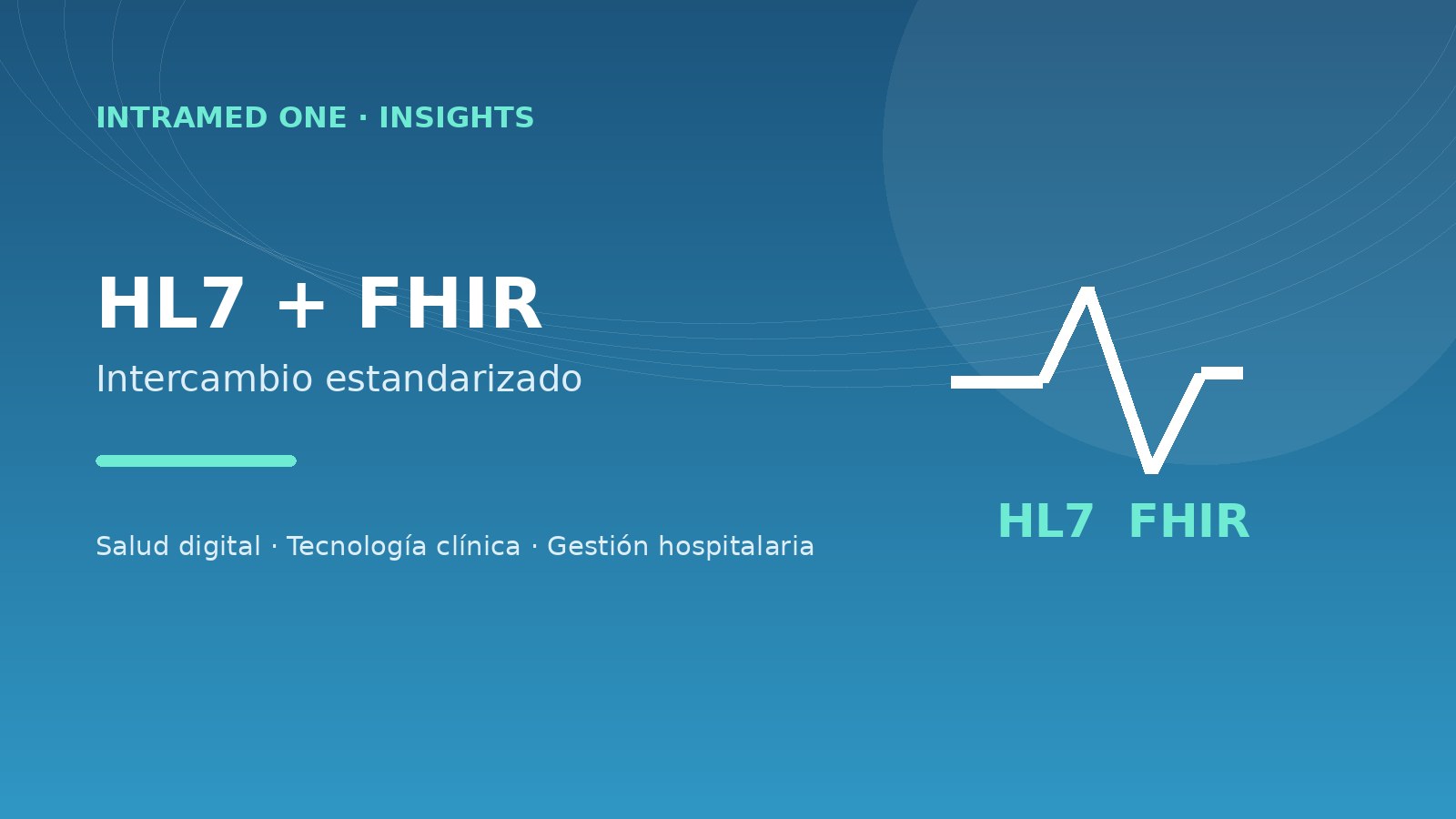 INTRAMED ONE · INSIGHTS

HL7 + FHIR

Intercambio estandarizado

Salud digital · Tecnología clínica · Gestión hospitalaria

HL7 FHIR